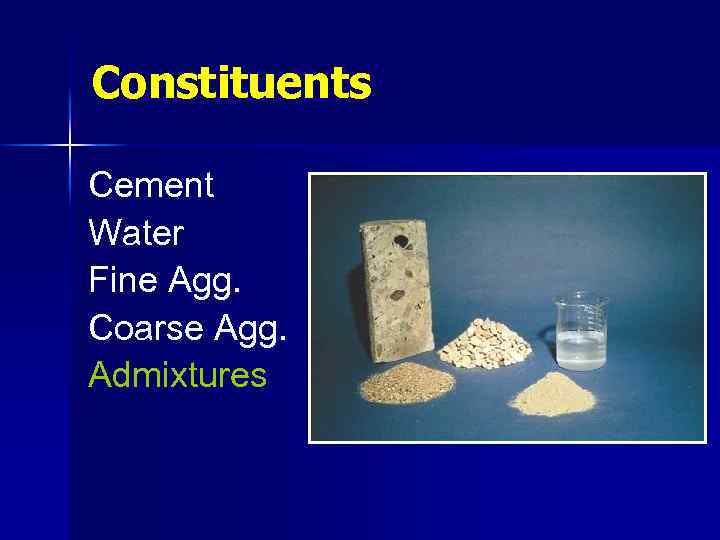 Constituents

Cement
Water
Fine Agg.
Coarse Agg.
Admixtures